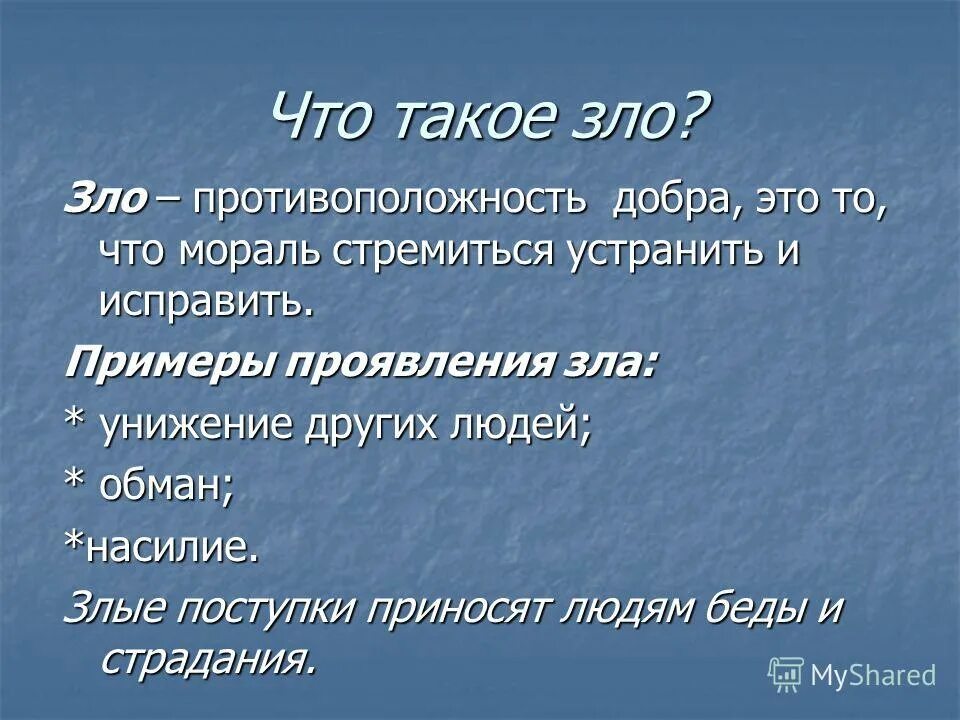 Что такое зло?

Зло – противоположность добра, это то, что мораль стремиться устранить и исправить.

Примеры проявления зла:

* унижение других людей;

* обман;

*насилие.

Злые поступки приносят людям беды и страдания.

MyShared